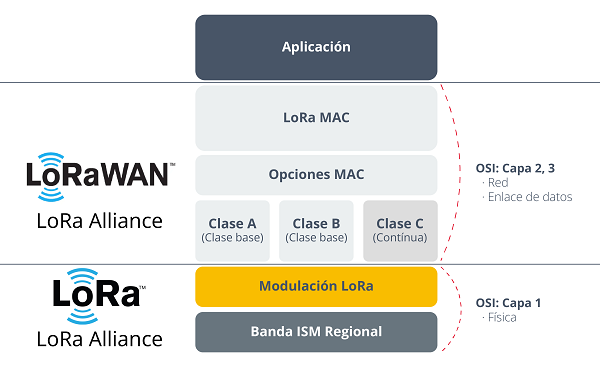 Aplicación

LoRaWAN™
LoRa Alliance

LoRa MAC

Opciones MAC

Clase A
(Clase base)

Clase B
(Clase base)

Clase C
(Contínua)

OSI: Capa 2, 3
· Red
· Enlace de datos

LoRa™
LoRa Alliance

Modulación LoRa

Banda ISM Regional

OSI: Capa 1
· Física